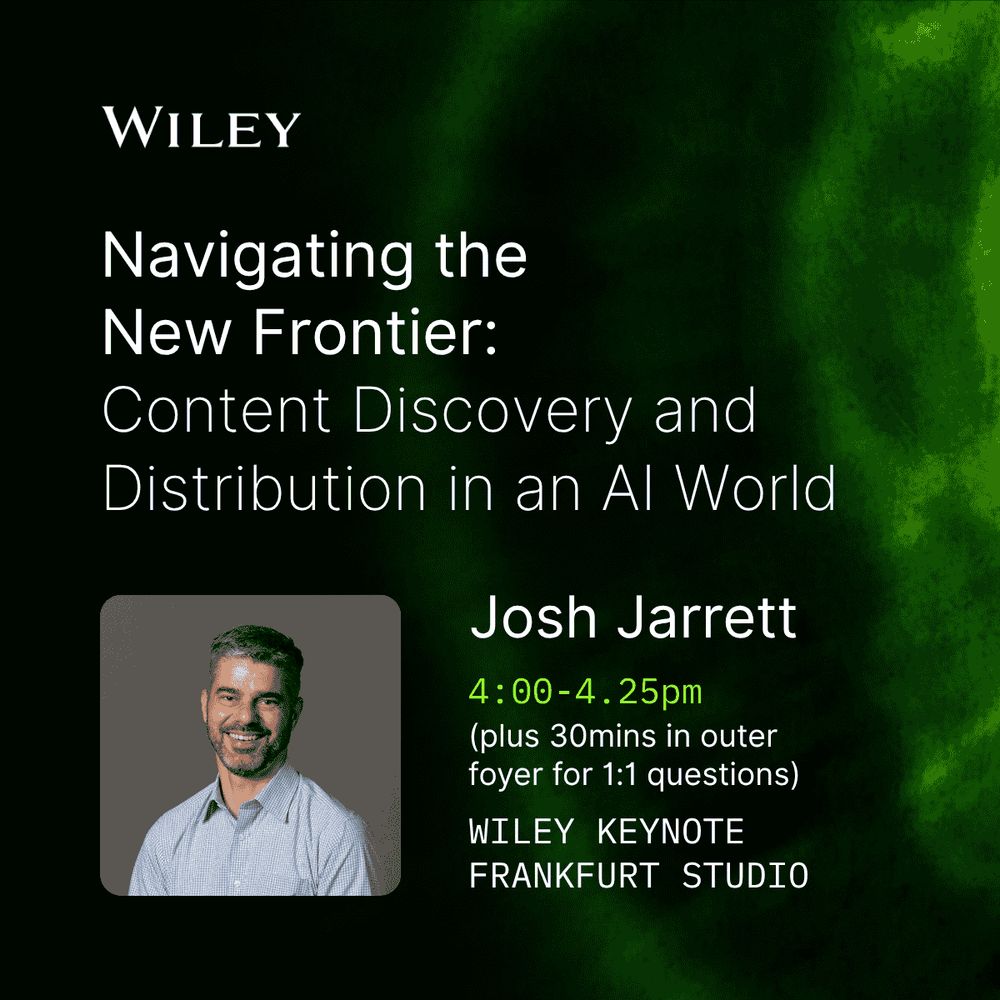 WILEY

Navigating the New Frontier: Content Discovery and Distribution in an AI World

Josh Jarrett

4:00-4.25pm
(plus 30mins in outer foyer for 1:1 questions)

WILEY KEYNOTE
FRANKFURT STUDIO